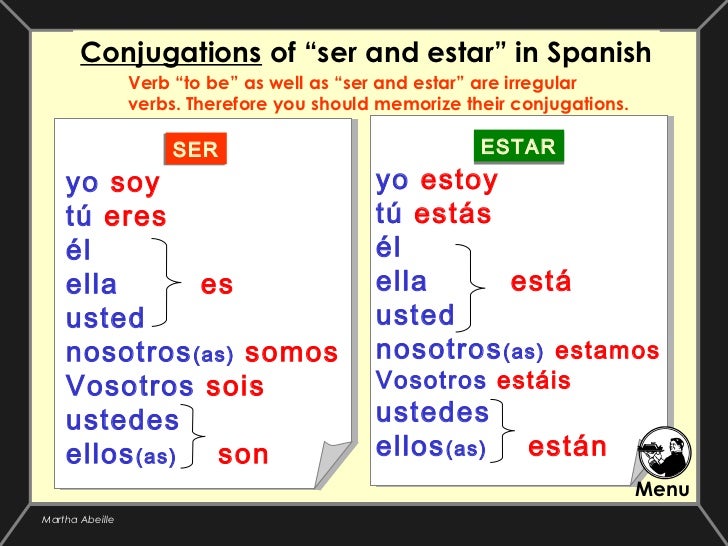 Conjugations of “ser and estar” in Spanish

Verb “to be” as well as “ser and estar” are irregular verbs. Therefore you should memorize their conjugations.

SER

yo soy
tú eres
él
ella es
usted
nosotros(as) somos
Vosotros sois
ustedes
ellos(as) son

ESTAR

yo estoy
tú estás
él
ella está
usted
nosotros(as) estamos
Vosotros estáis
ustedes
ellos(as) están

Menu

Martha Abeille